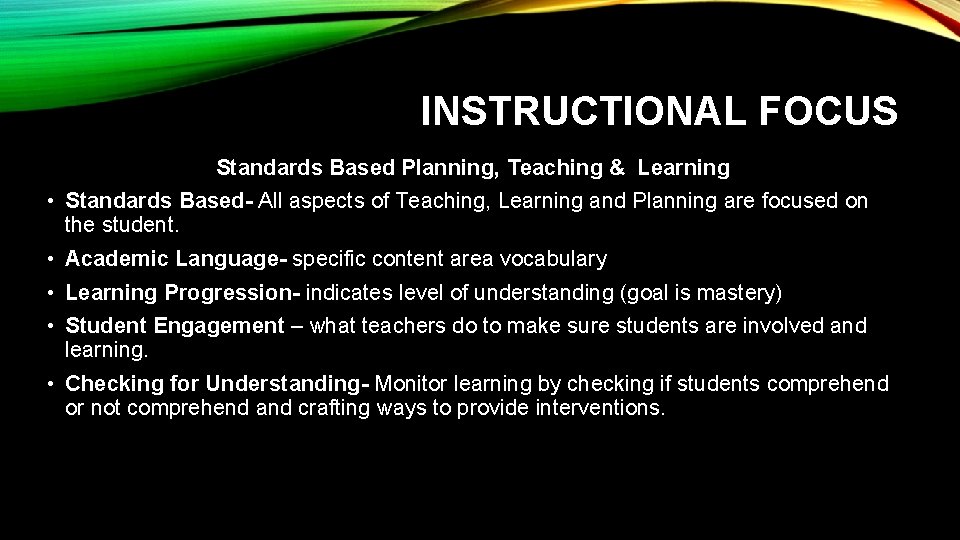 INSTRUCTIONAL FOCUS

Standards Based Planning, Teaching & Learning

• Standards Based- All aspects of Teaching, Learning and Planning are focused on the student.
• Academic Language- specific content area vocabulary
• Learning Progression- indicates level of understanding (goal is mastery)
• Student Engagement – what teachers do to make sure students are involved and learning.
• Checking for Understanding- Monitor learning by checking if students comprehend or not comprehend and crafting ways to provide interventions.